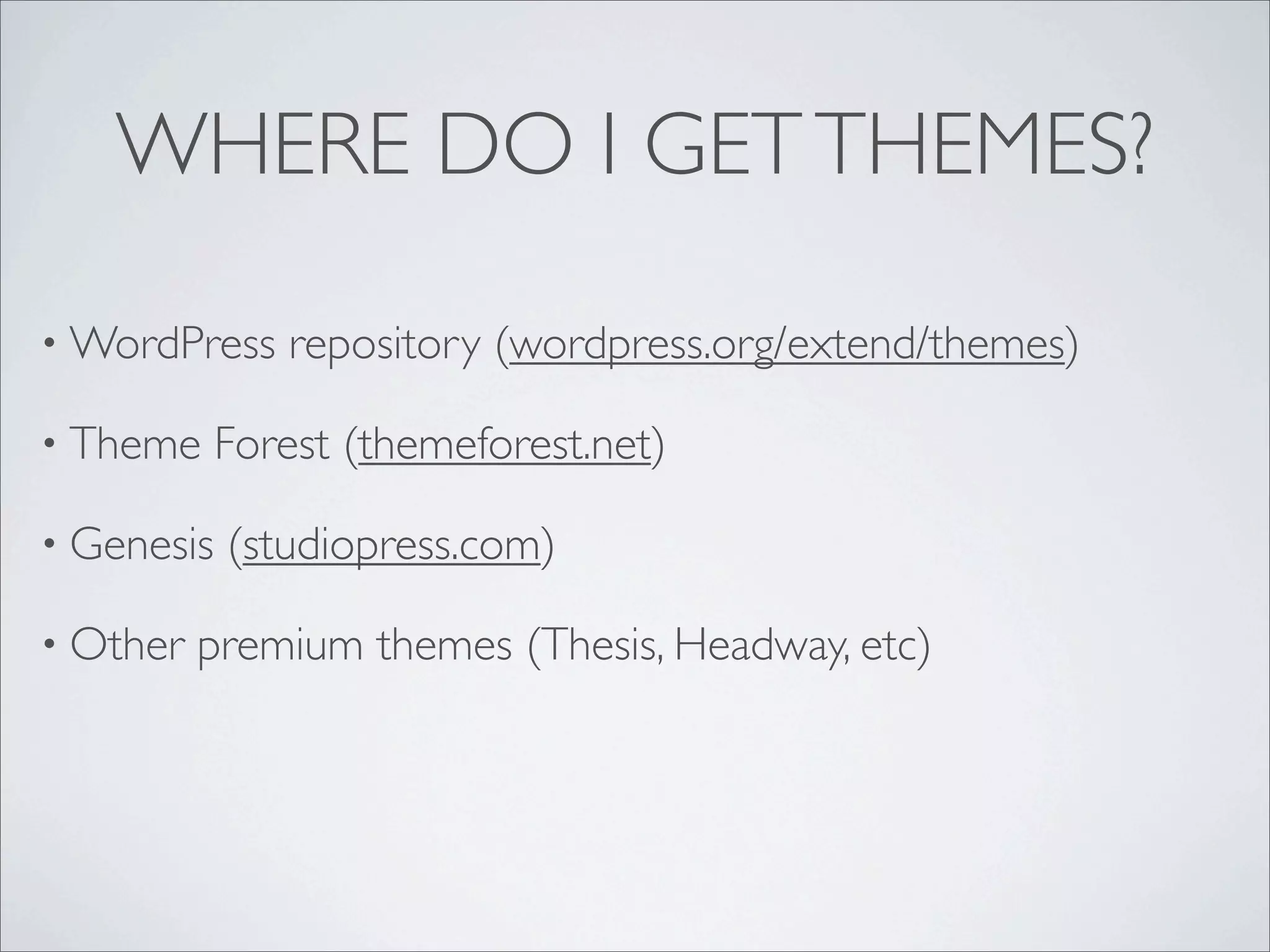 WHERE DO I GET THEMES?

• WordPress repository (wordpress.org/extend/themes)

• Theme Forest (themeforest.net)

• Genesis (studiopress.com)

• Other premium themes (Thesis, Headway, etc)